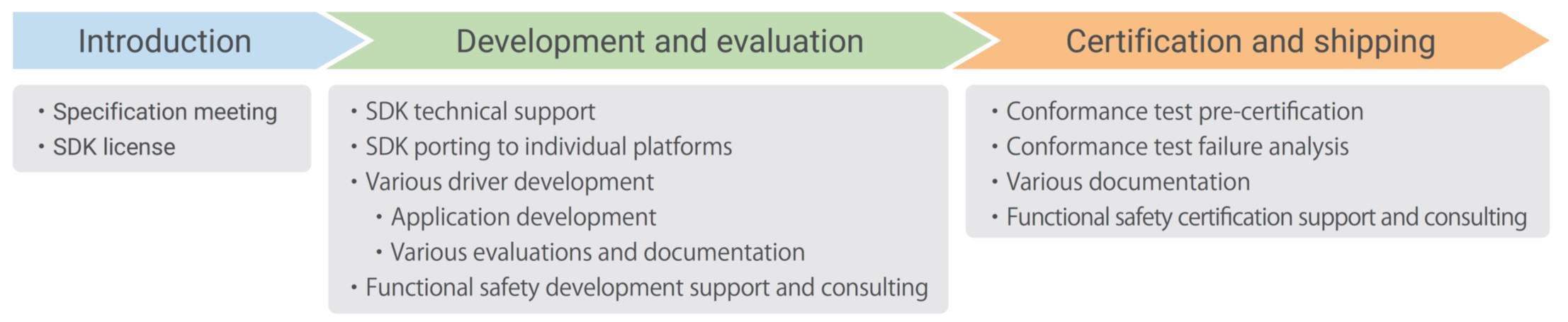 Introduction

• Specification meeting
• SDK license

Development and evaluation

• SDK technical support
• SDK porting to individual platforms
• Various driver development
  • Application development
  • Various evaluations and documentation
• Functional safety development support and consulting

Certification and shipping

• Conformance test pre-certification
• Conformance test failure analysis
• Various documentation
• Functional safety certification support and consulting